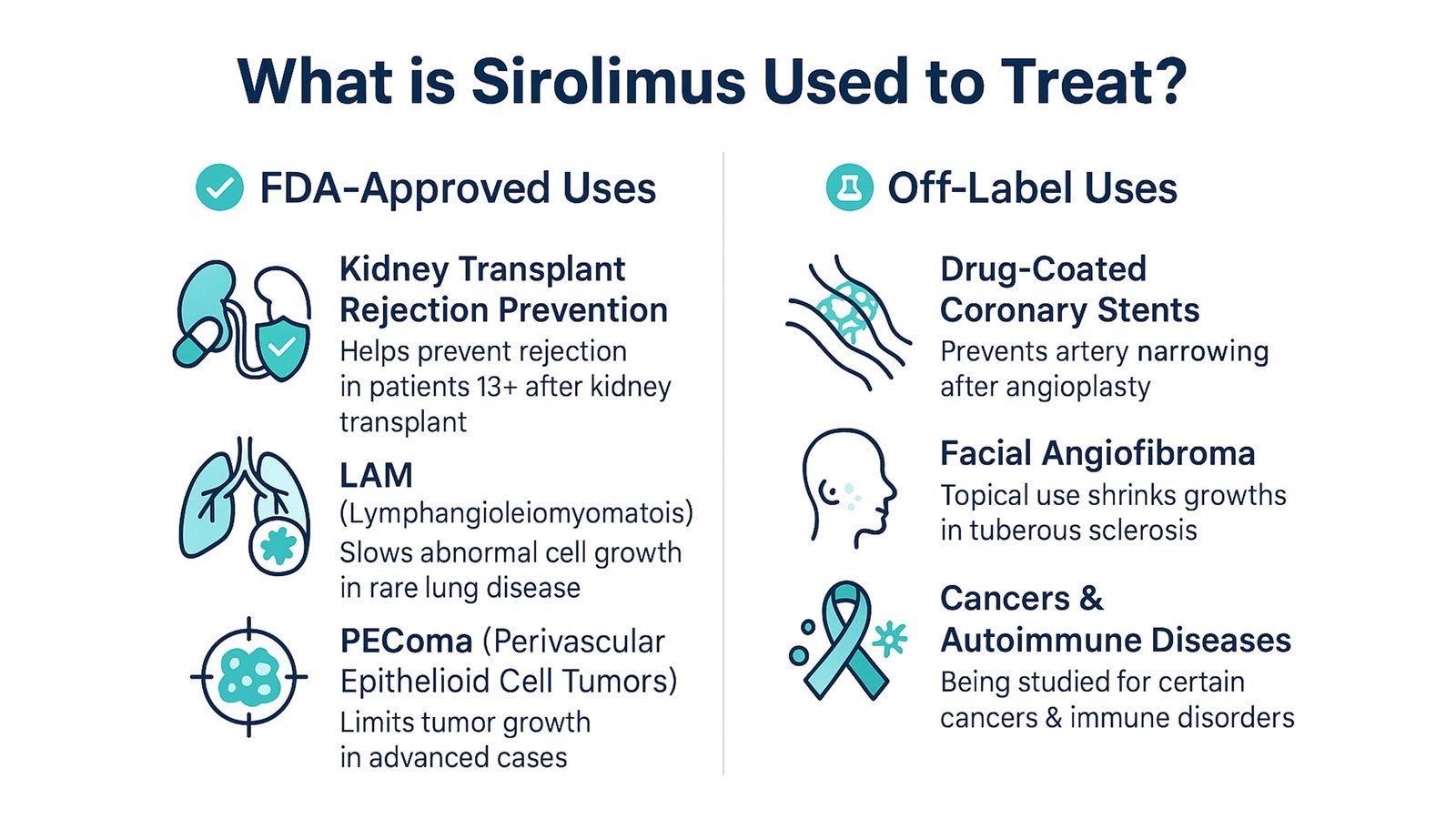 What is Sirolimus Used to Treat?

FDA-Approved Uses

Kidney Transplant Rejection Prevention
Helps prevent rejection in patients 13+ after kidney transplant

LAM (Lymphangioleiomyomatois)
Slows abnormal cell growth in rare lung disease

PEComa (Perivascular Epithelioid Cell Tumors)
Limits tumor growth in advanced cases

Off-Label Uses

Drug-Coated Coronary Stents
Prevents artery narrowing after angioplasty

Facial Angiofibroma
Topical use shrinks growths in tuberous sclerosis

Cancers & Autoimmune Diseases
Being studied for certain cancers & immune disorders